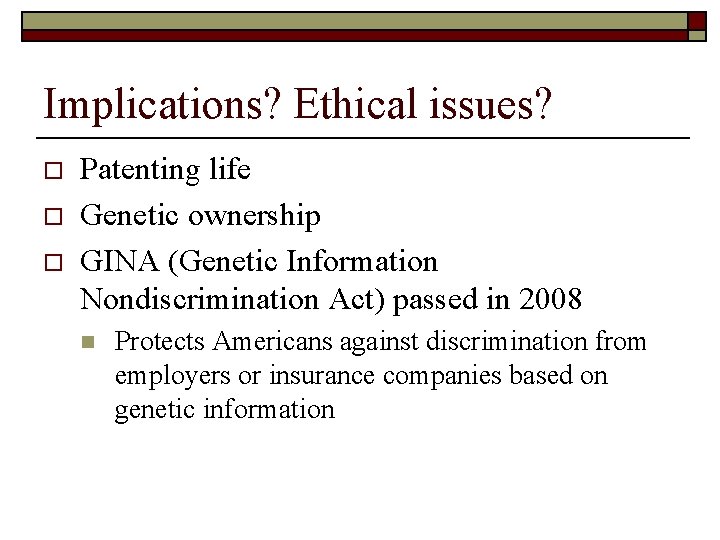 Implications? Ethical issues?

Patenting life

Genetic ownership

GINA (Genetic Information Nondiscrimination Act) passed in 2008

Protects Americans against discrimination from employers or insurance companies based on genetic information